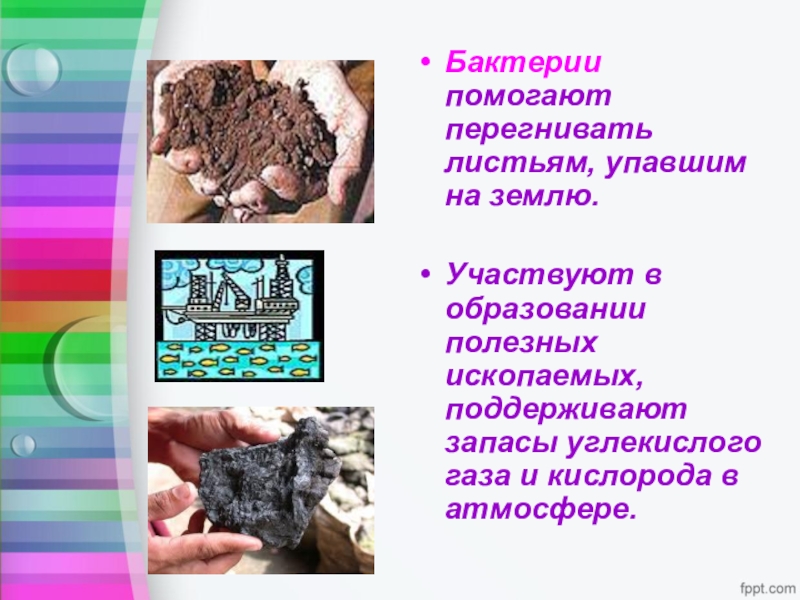 • Бактерии помогают перегнивать листьям, упавшим на землю.

• Участвуют в образовании полезных ископаемых, поддерживают запасы углекислого газа и кислорода в атмосфере.

fppt.com